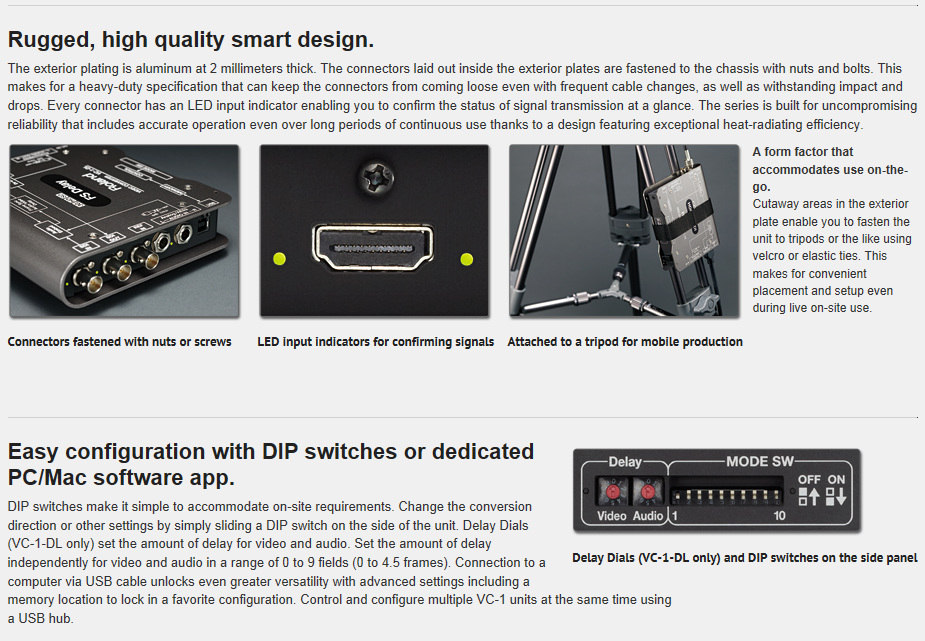 Rugged, high quality smart design.

The exterior plating is aluminum at 2 millimeters thick. The connectors laid out inside the exterior plates are fastened to the chassis with nuts and bolts. This makes for a heavy-duty specification that can keep the connectors from coming loose even with frequent cable changes, as well as withstanding impact and drops. Every connector has an LED input indicator enabling you to confirm the status of signal transmission at a glance. The series is built for uncompromising reliability that includes accurate operation even over long periods of continuous use thanks to a design featuring exceptional heat-radiating efficiency.

Roland
FS Delay

Connectors fastened with nuts or screws

LED input indicators for confirming signals

Attached to a tripod for mobile production

A form factor that accommodates use on-the-go.

Cutaway areas in the exterior plate enable you to fasten the unit to tripods or the like using velcro or elastic ties. This makes for convenient placement and setup even during live on-site use.

Easy configuration with DIP switches or dedicated PC/Mac software app.

DIP switches make it simple to accommodate on-site requirements. Change the conversion direction or other settings by simply sliding a DIP switch on the side of the unit. Delay Dials (VC-1-DL only) set the amount of delay for video and audio. Set the amount of delay independently for video and audio in a range of 0 to 9 fields (0 to 4.5 frames). Connection to a computer via USB cable unlocks even greater versatility with advanced settings including a memory location to lock in a favorite configuration. Control and configure multiple VC-1 units at the same time using a USB hub.

Delay
Video Audio
MODE SW
1 10
OFF ON

Delay Dials (VC-1-DL only) and DIP switches on the side panel